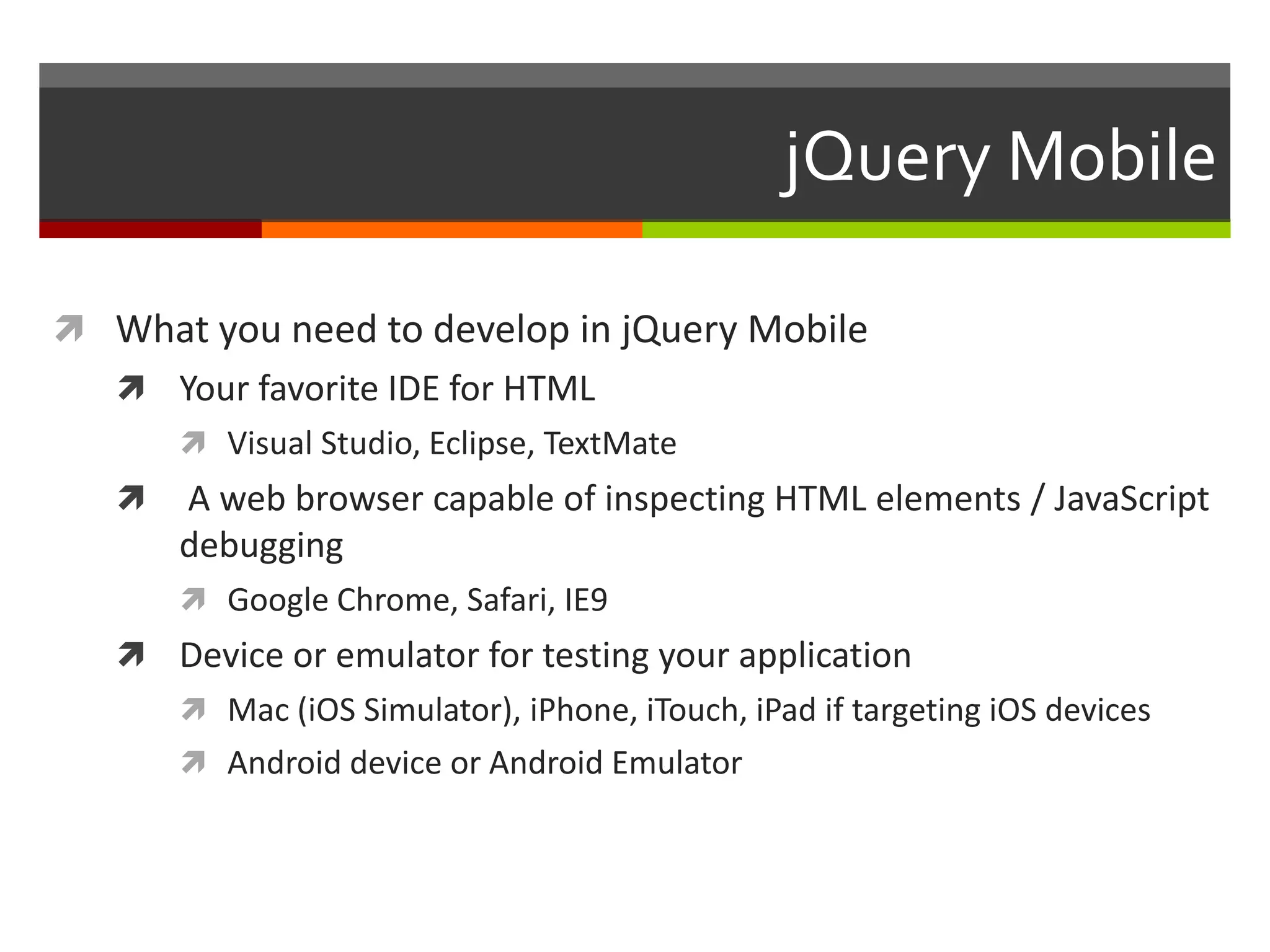 jQuery Mobile

What you need to develop in jQuery Mobile

Your favorite IDE for HTML

Visual Studio, Eclipse, TextMate

A web browser capable of inspecting HTML elements / JavaScript debugging

Google Chrome, Safari, IE9

Device or emulator for testing your application

Mac (iOS Simulator), iPhone, iTouch, iPad if targeting iOS devices

Android device or Android Emulator